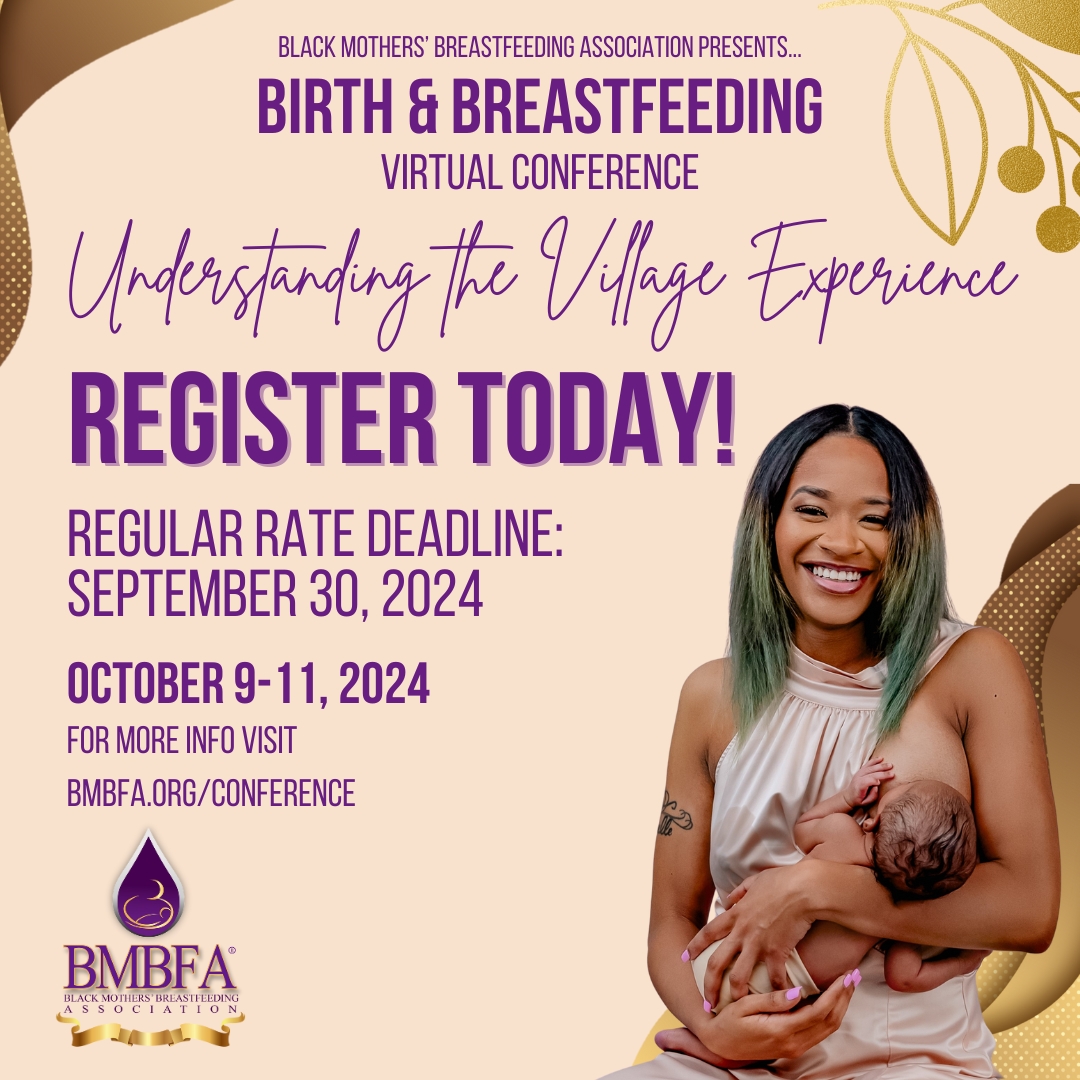 BLACK MOTHERS' BREASTFEEDING ASSOCIATION PRESENTS...
BIRTH & BREASTFEEDING
VIRTUAL CONFERENCE

Understanding the Village Experience

REGISTER TODAY!

REGULAR RATE DEADLINE:
SEPTEMBER 30, 2024

OCTOBER 9-11, 2024
FOR MORE INFO VISIT
BMBFA.ORG/CONFERENCE

BMBFA®
BLACK MOTHERS' BREASTFEEDING
ASSOCIATION